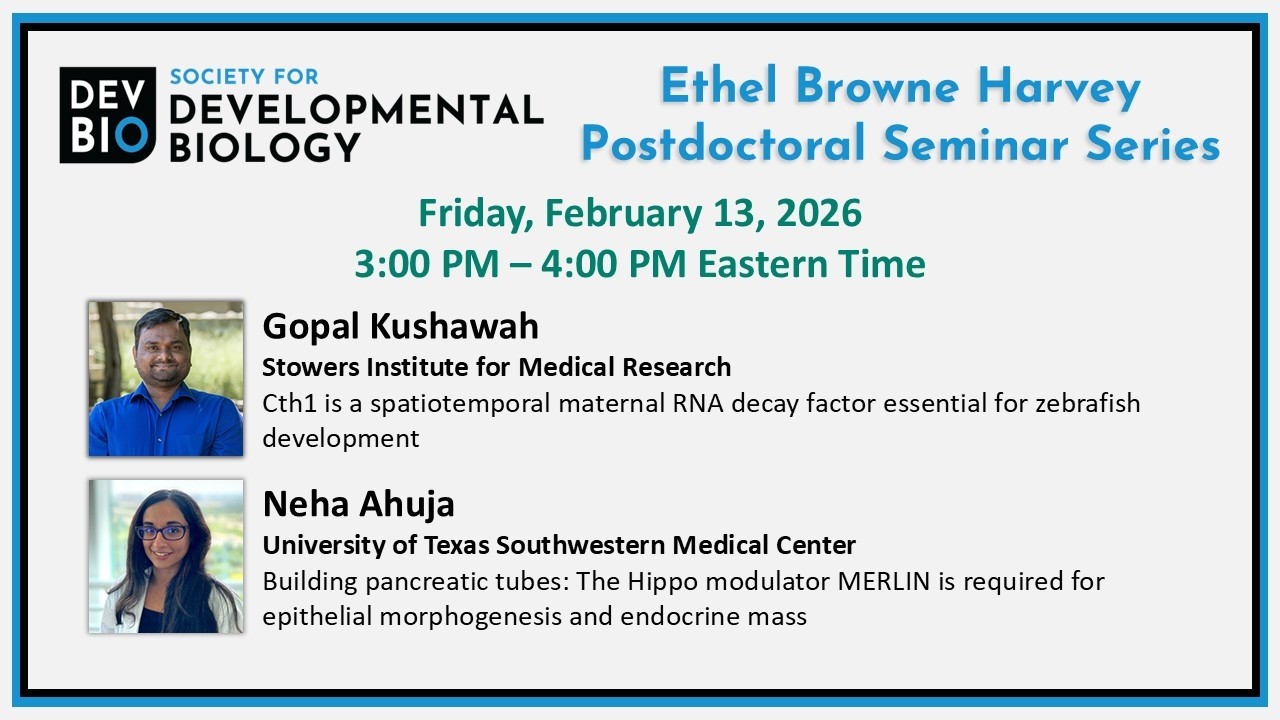 DEV BIO SOCIETY FOR DEVELOPMENTAL BIOLOGY

Ethel Browne Harvey Postdoctoral Seminar Series

Friday, February 13, 2026
3:00 PM – 4:00 PM Eastern Time

Gopal Kushawah
Stowers Institute for Medical Research
Cth1 is a spatiotemporal maternal RNA decay factor essential for zebrafish development

Neha Ahuja
University of Texas Southwestern Medical Center
Building pancreatic tubes: The Hippo modulator MERLIN is required for epithelial morphogenesis and endocrine mass